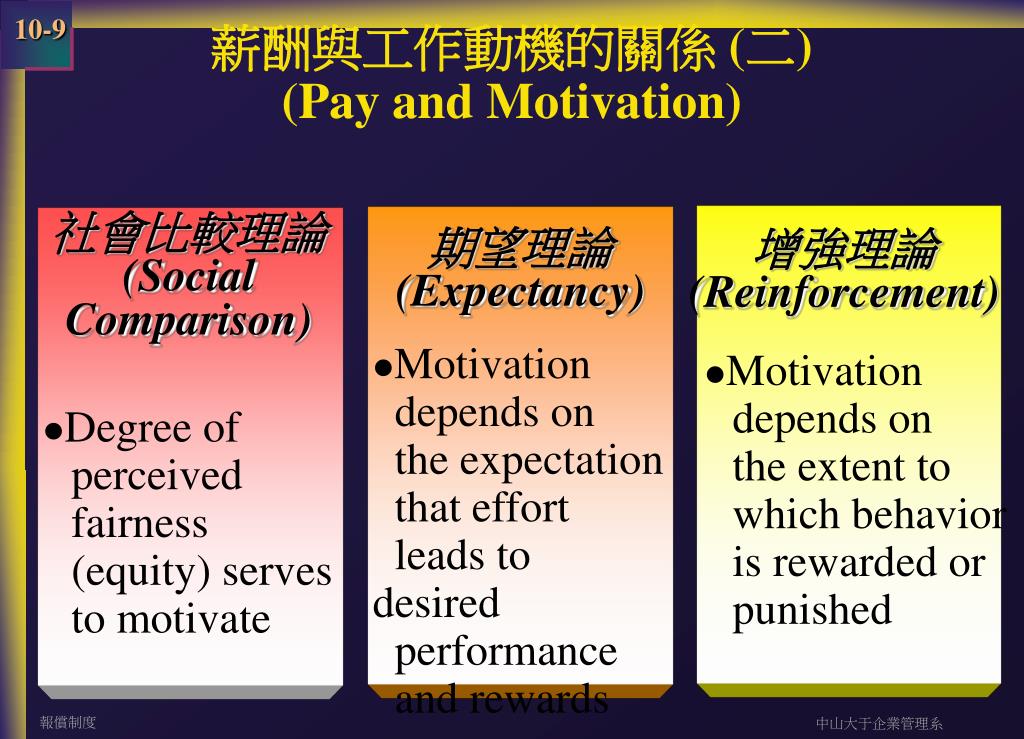 10-9

薪酬與工作動機的關係 (二)
(Pay and Motivation)

社會比較理論
(Social Comparison)

●Degree of perceived fairness (equity) serves to motivate

期望理論
(Expectancy)

●Motivation depends on the expectation that effort leads to desired performance and rewards

增強理論
(Reinforcement)

●Motivation depends on the extent to which behavior is rewarded or punished

報償制度

中山大于企業管理系